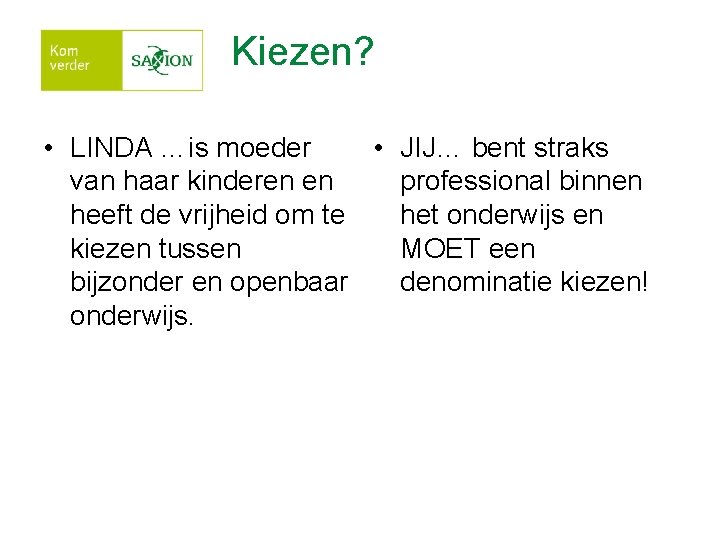 Kom verder SAXION

Kiezen?

• LINDA …is moeder van haar kinderen en heeft de vrijheid om te kiezen tussen bijzonder en openbaar onderwijs.

• JIJ… bent straks professional binnen het onderwijs en MOET een denominatie kiezen!